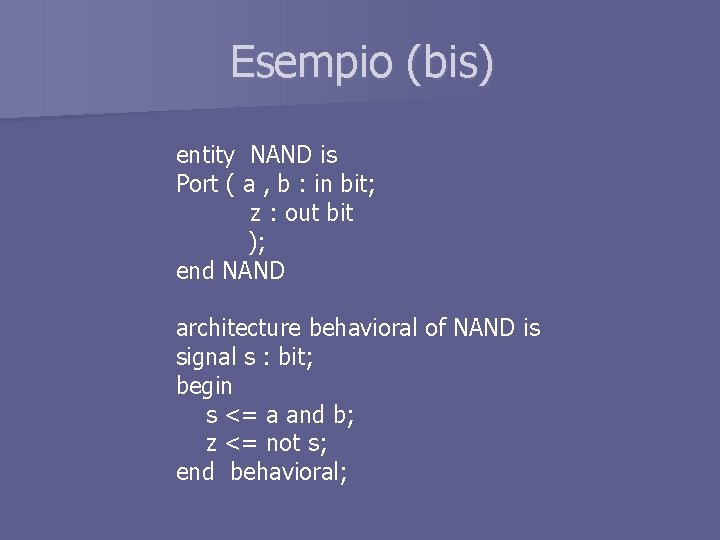 Esempio (bis)

entity NAND is
Port ( a , b : in bit;
z : out bit
);
end NAND

architecture behavioral of NAND is
signal s : bit;
begin
s <= a and b;
z <= not s;
end behavioral;